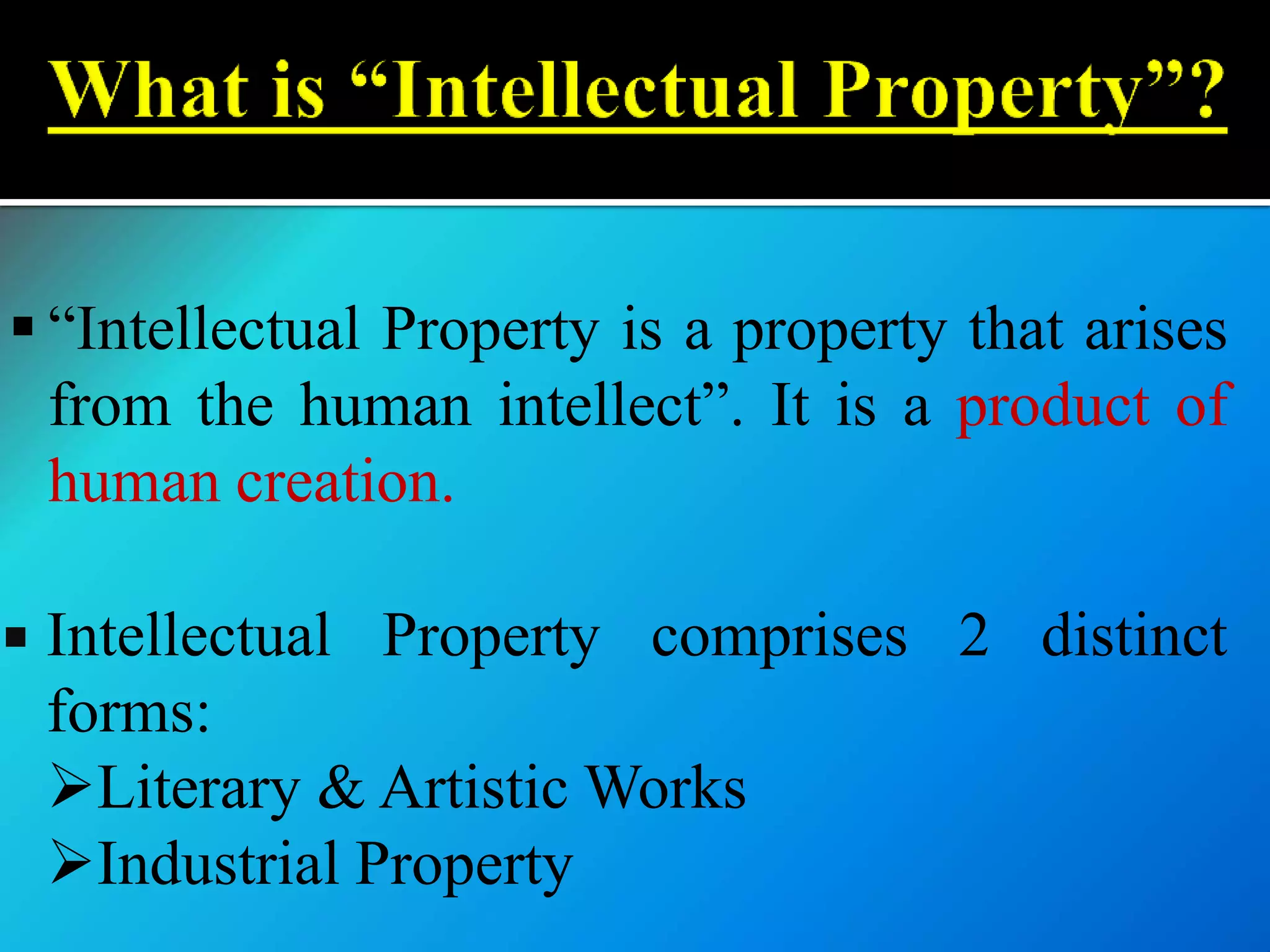 What is “Intellectual Property”?

▪ “Intellectual Property is a property that arises from the human intellect”. It is a product of human creation.

▪ Intellectual Property comprises 2 distinct forms:
➢Literary & Artistic Works
➢Industrial Property